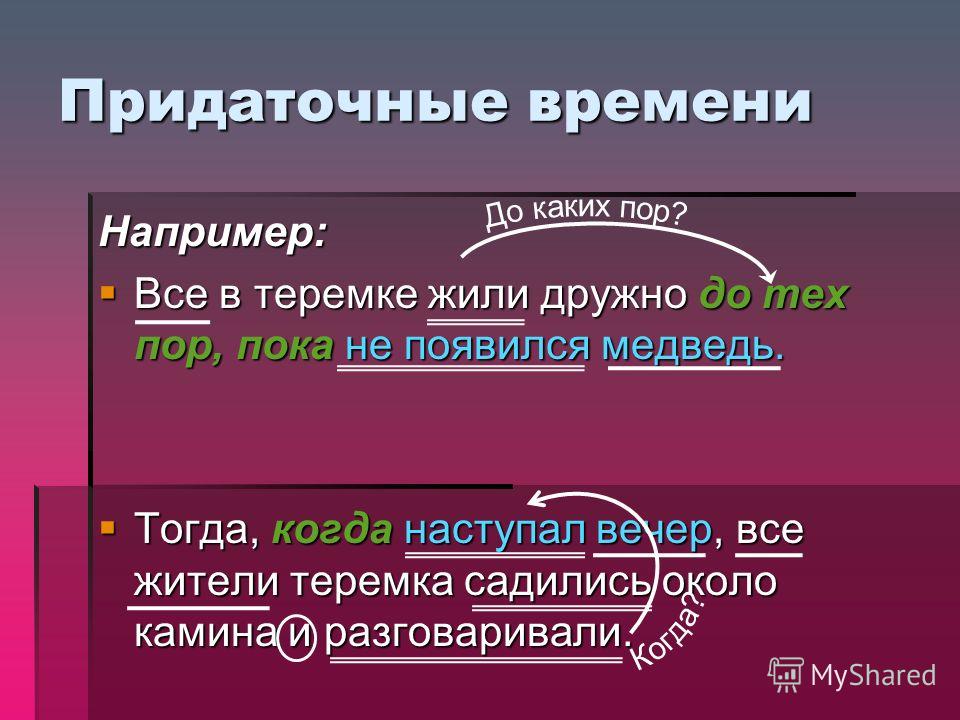 Придаточные времени

Например:

До каких пор?

Все в теремке жили дружно до тех пор, пока не появился медведь.

Тогда, когда наступал вечер, все жители теремка садились около камина и разговаривали.

Когда?

MyShared